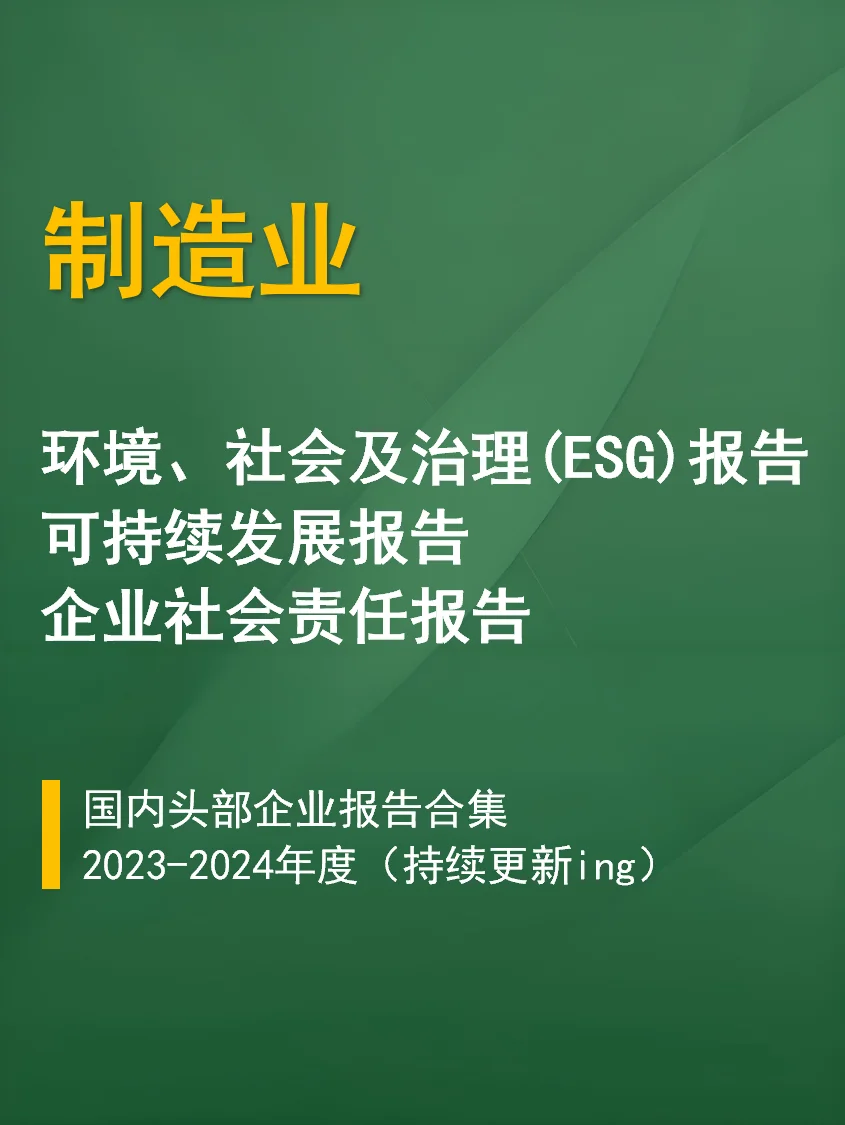 制造业

环境、社会及治理(ESG)报告
可持续发展报告
企业社会责任报告

国内头部企业报告合集
2023-2024年度（持续更新ing）